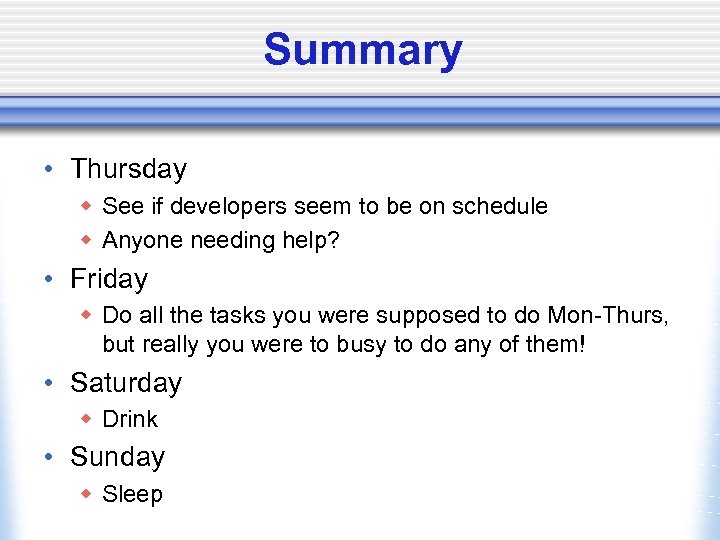 Summary

• Thursday
  ◆ See if developers seem to be on schedule
  ◆ Anyone needing help?
• Friday
  ◆ Do all the tasks you were supposed to do Mon-Thurs, but really you were to busy to do any of them!
• Saturday
  ◆ Drink
• Sunday
  ◆ Sleep